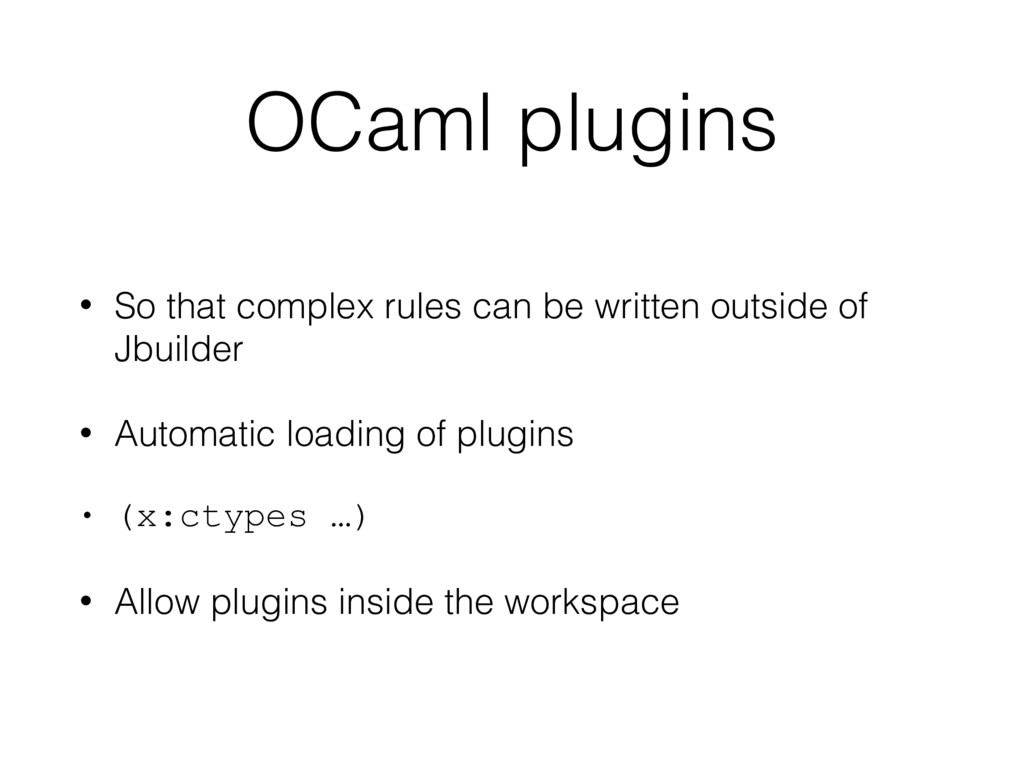 OCaml plugins

• So that complex rules can be written outside of Jbuilder

• Automatic loading of plugins

• (x:ctypes …)

• Allow plugins inside the workspace